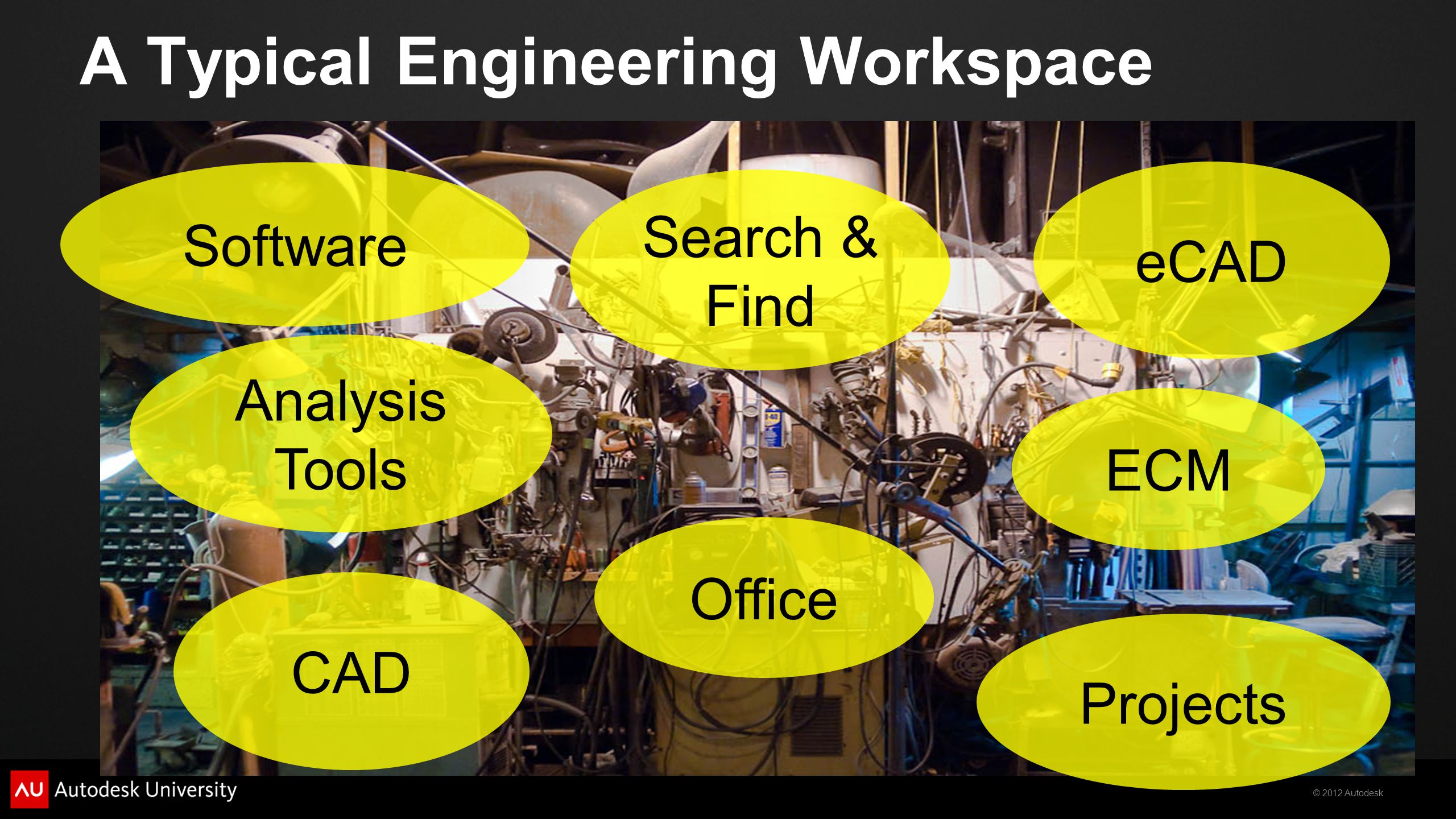 A Typical Engineering Workspace

Software

Search & Find

eCAD

Analysis Tools

ECM

Office

CAD

Projects

AU Autodesk University

© 2012 Autodesk